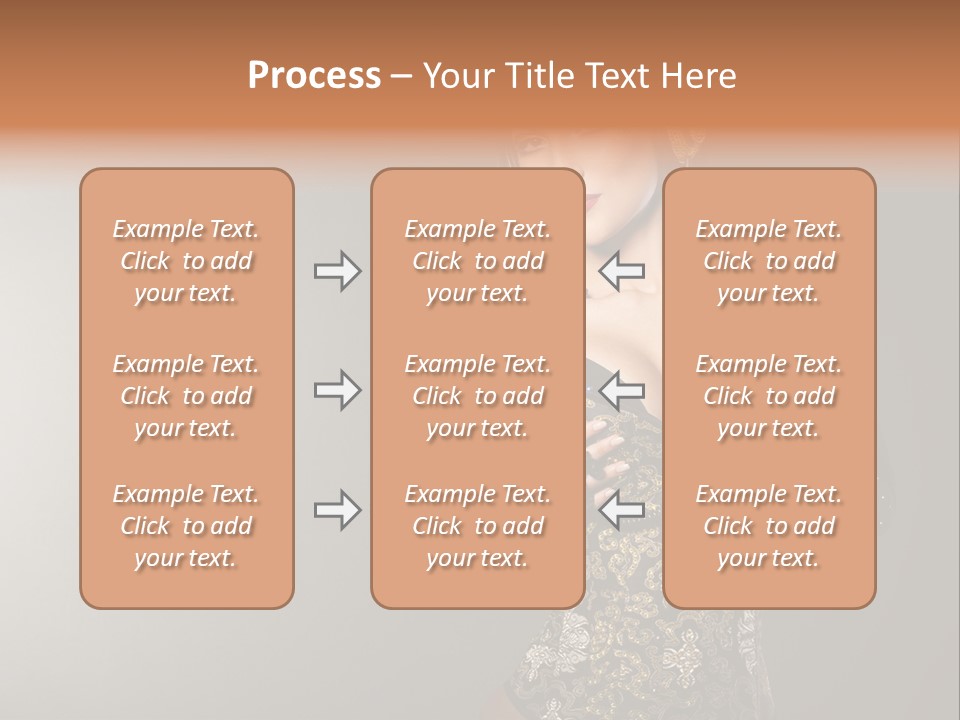 Process – Your Title Text Here

Example Text. Click to add your text.

Example Text. Click to add your text.

Example Text. Click to add your text.

Example Text. Click to add your text.

Example Text. Click to add your text.

Example Text. Click to add your text.

Example Text. Click to add your text.

Example Text. Click to add your text.

Example Text. Click to add your text.